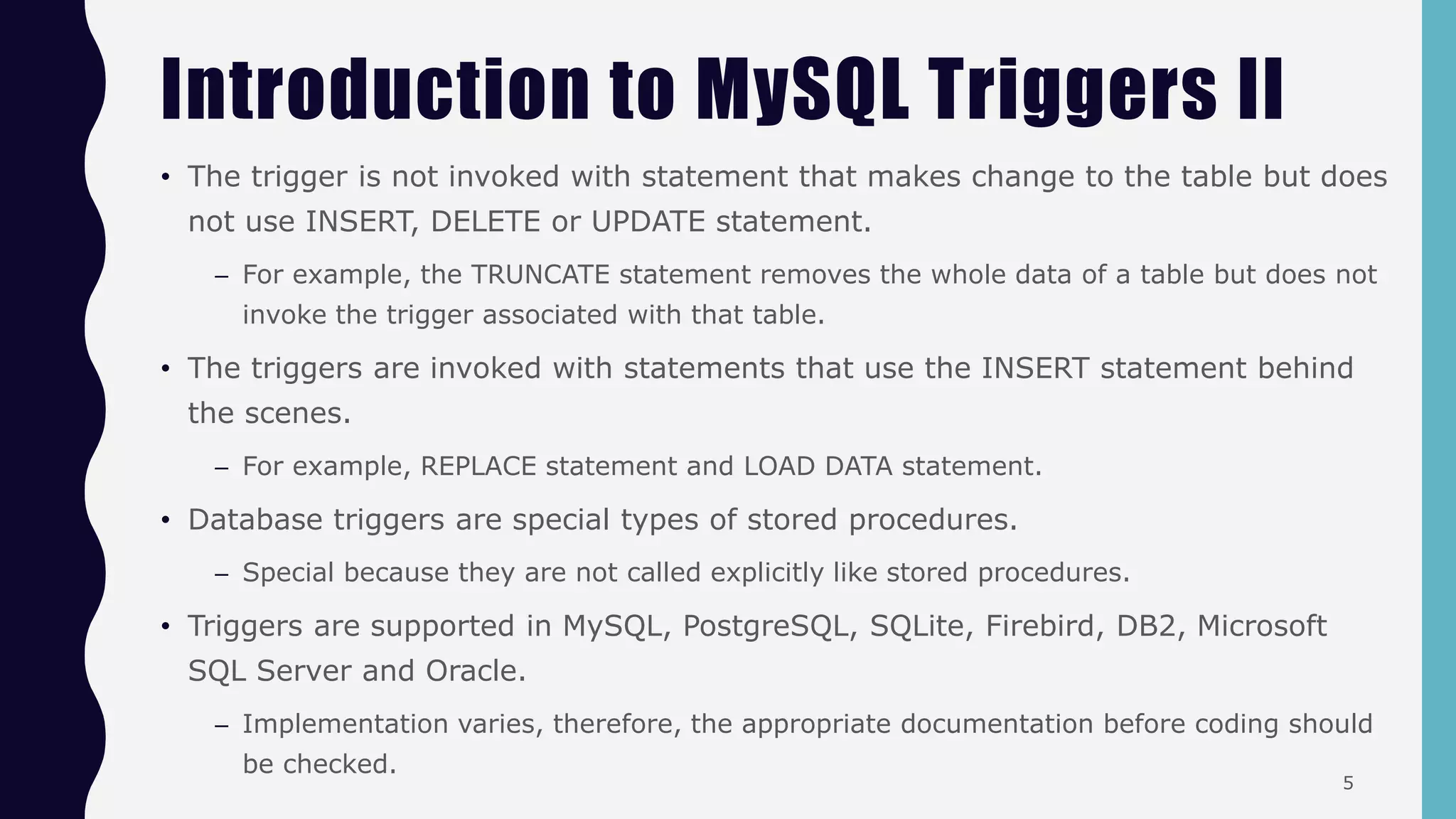 Introduction to MySQL Triggers II

• The trigger is not invoked with statement that makes change to the table but does not use INSERT, DELETE or UPDATE statement.

– For example, the TRUNCATE statement removes the whole data of a table but does not invoke the trigger associated with that table.

• The triggers are invoked with statements that use the INSERT statement behind the scenes.

– For example, REPLACE statement and LOAD DATA statement.

• Database triggers are special types of stored procedures.

– Special because they are not called explicitly like stored procedures.

• Triggers are supported in MySQL, PostgreSQL, SQLite, Firebird, DB2, Microsoft SQL Server and Oracle.

– Implementation varies, therefore, the appropriate documentation before coding should be checked.

5